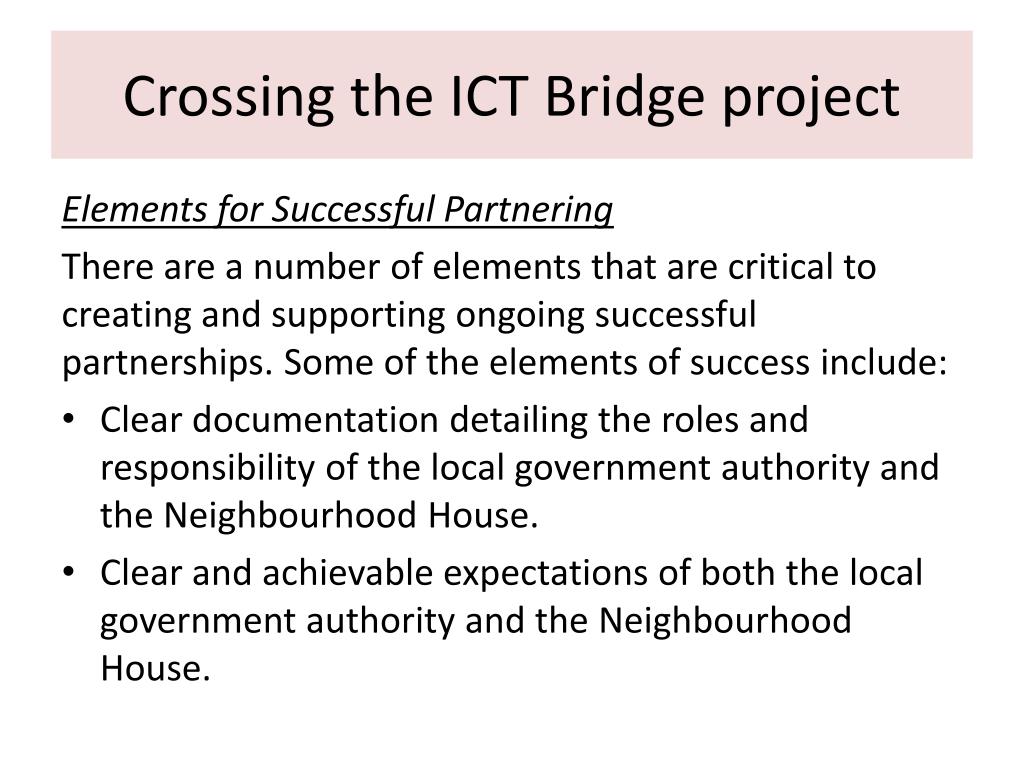 Crossing the ICT Bridge project

Elements for Successful Partnering

There are a number of elements that are critical to creating and supporting ongoing successful partnerships. Some of the elements of success include:

• Clear documentation detailing the roles and responsibility of the local government authority and the Neighbourhood House.
• Clear and achievable expectations of both the local government authority and the Neighbourhood House.